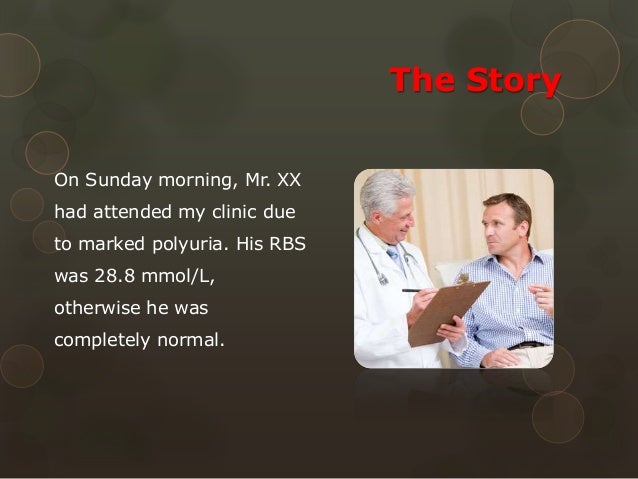 The Story

On Sunday morning, Mr. XX had attended my clinic due to marked polyuria. His RBS was 28.8 mmol/L, otherwise he was completely normal.